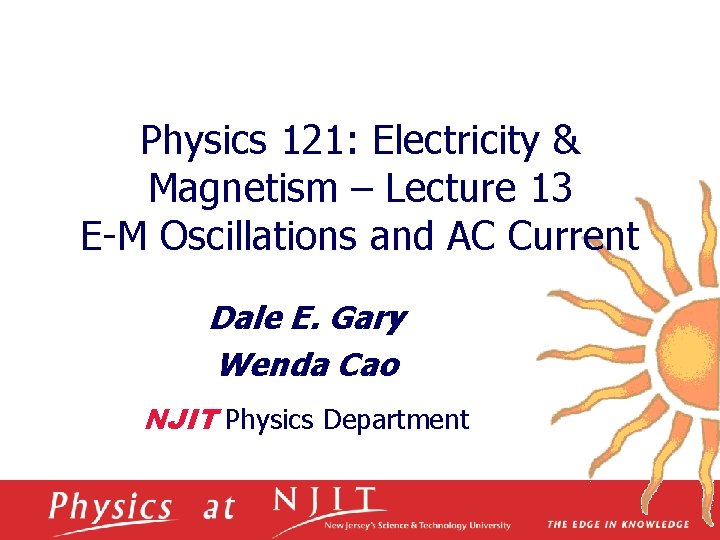 Physics 121: Electricity & Magnetism – Lecture 13
E-M Oscillations and AC Current

Dale E. Gary

Wenda Cao

NJIT Physics Department

Physics at NJIT
New Jersey's Science & Technology University

THE EDGE IN KNOWLEDGE